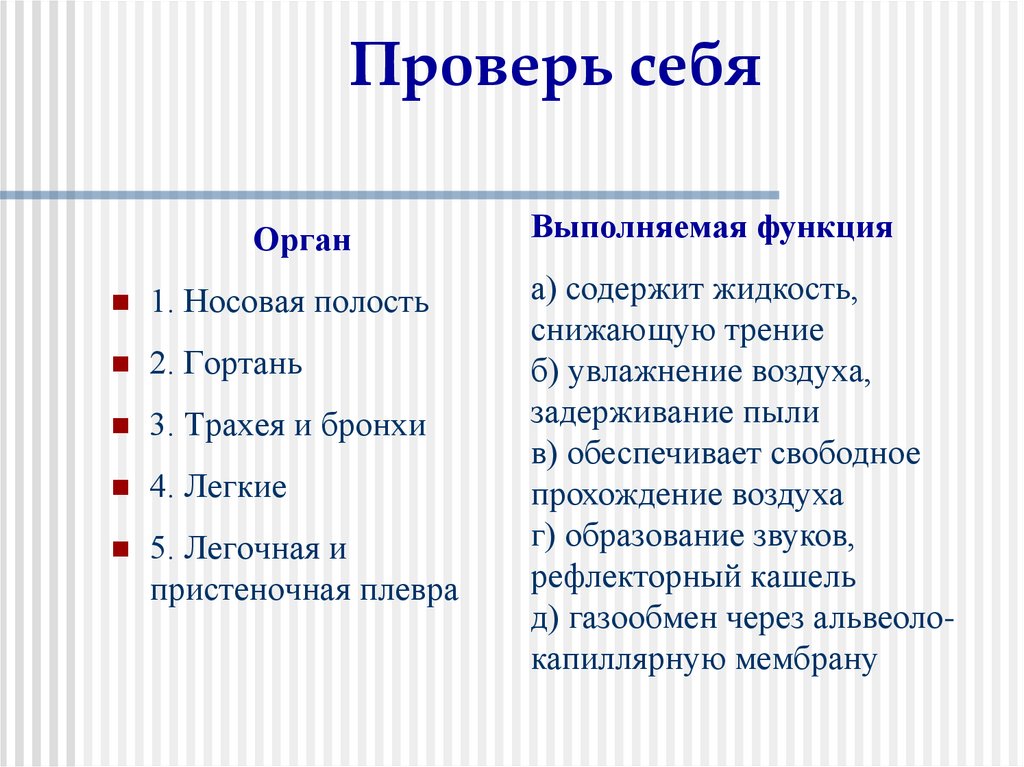 Проверь себя

Орган

1. Носовая полость

2. Гортань

3. Трахея и бронхи

4. Легкие

5. Легочная и пристеночная плевра

Выполняемая функция

а) содержит жидкость, снижающую трение
б) увлажнение воздуха, задерживание пыли
в) обеспечивает свободное прохождение воздуха
г) образование звуков, рефлекторный кашель
д) газообмен через альвеоло-капиллярную мембрану